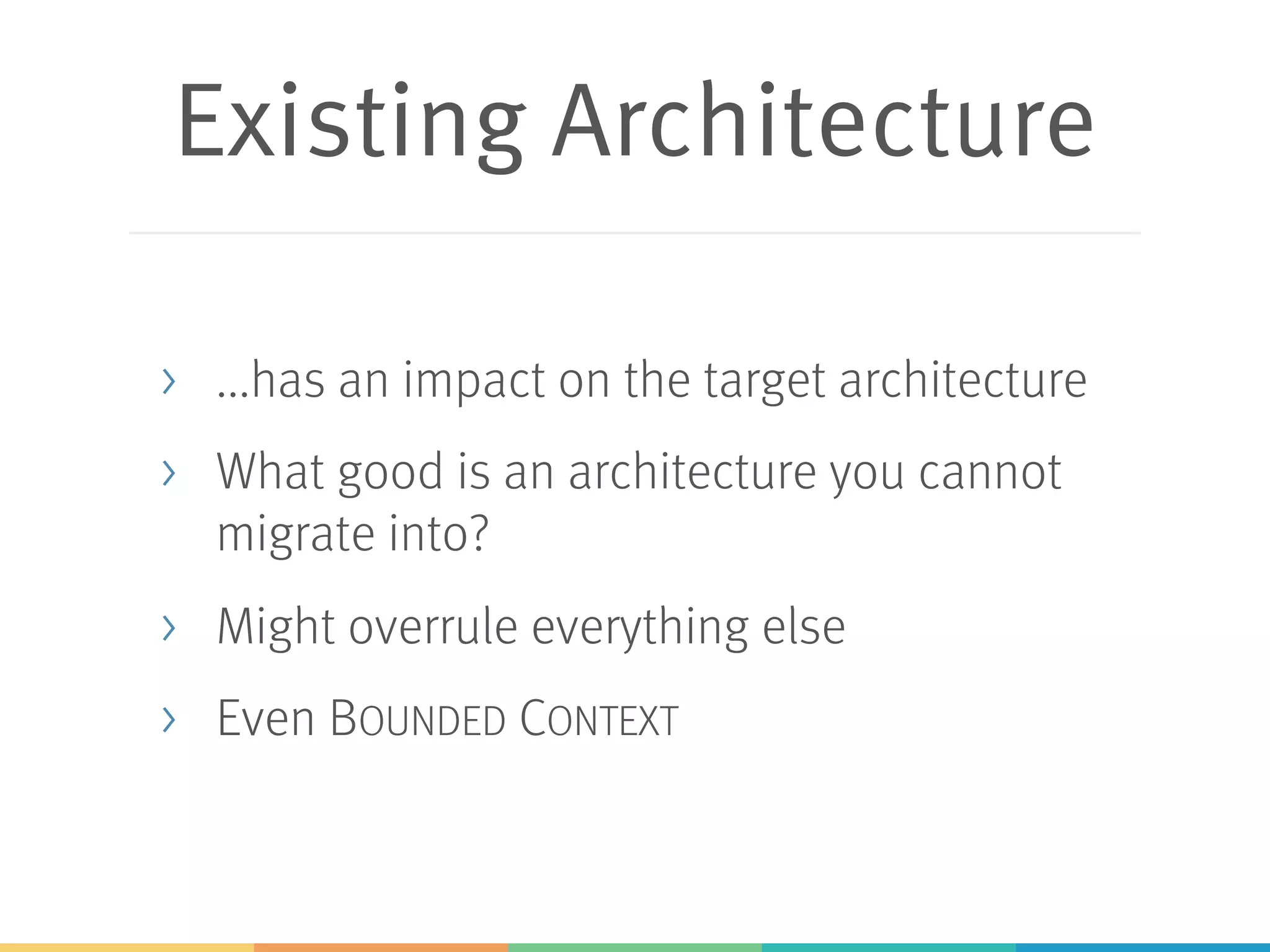 Existing Architecture

› ...has an impact on the target architecture

› What good is an architecture you cannot migrate into?

› Might overrule everything else

› Even BOUNDED CONTEXT